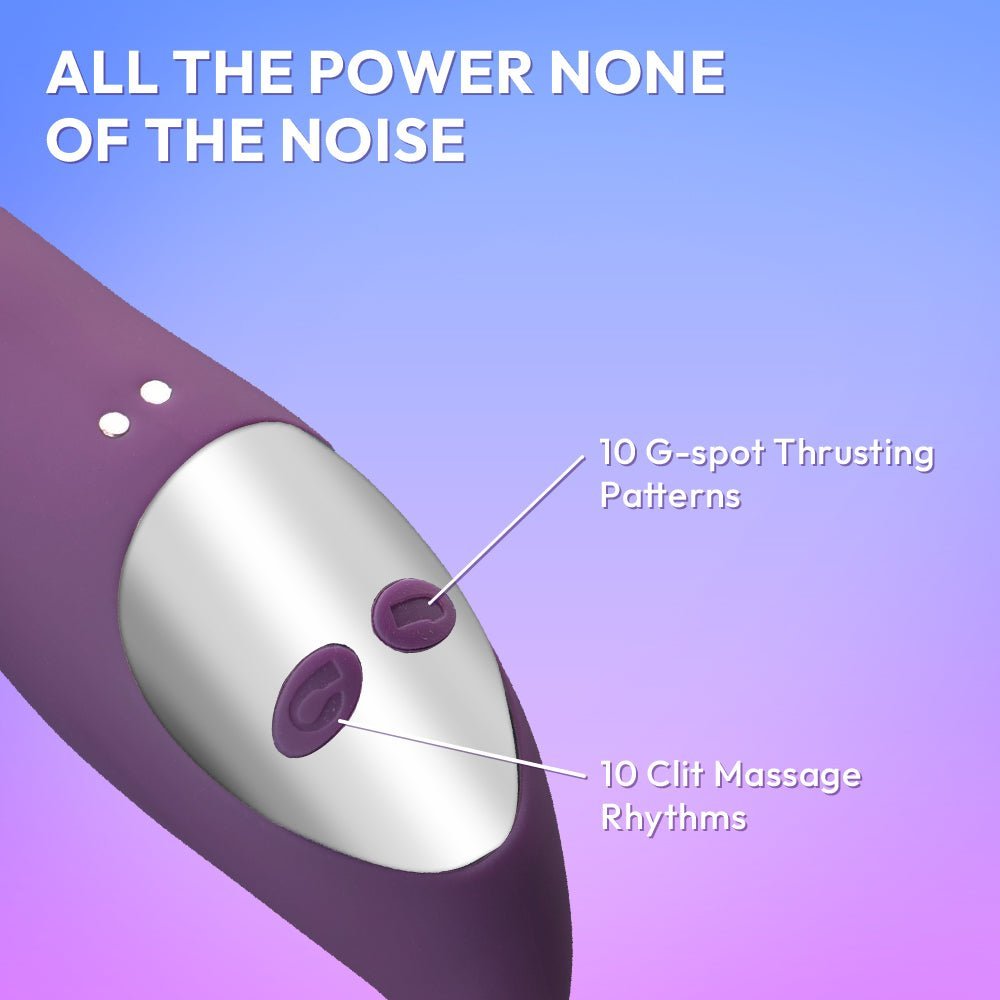 ALL THE POWER NONE OF THE NOISE

10 G-spot Thrusting Patterns

10 Clit Massage Rhythms